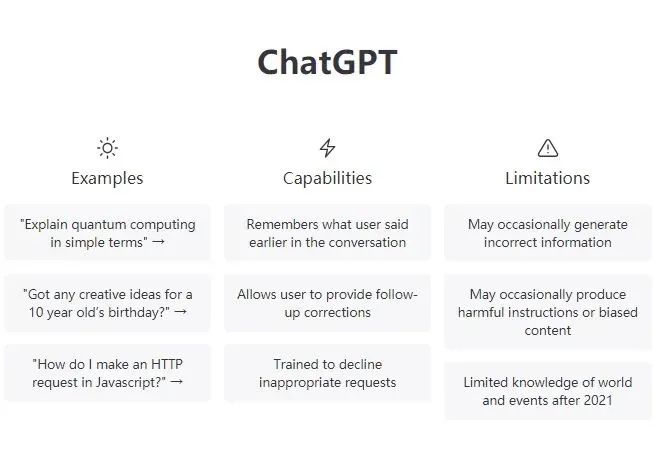 ChatGPT

Examples

"Explain quantum computing in simple terms" →

"Got any creative ideas for a 10 year old's birthday?" →

"How do I make an HTTP request in Javascript?" →

Capabilities

Remembers what user said earlier in the conversation

Allows user to provide follow-up corrections

Trained to decline inappropriate requests

Limitations

May occasionally generate incorrect information

May occasionally produce harmful instructions or biased content

Limited knowledge of world and events after 2021